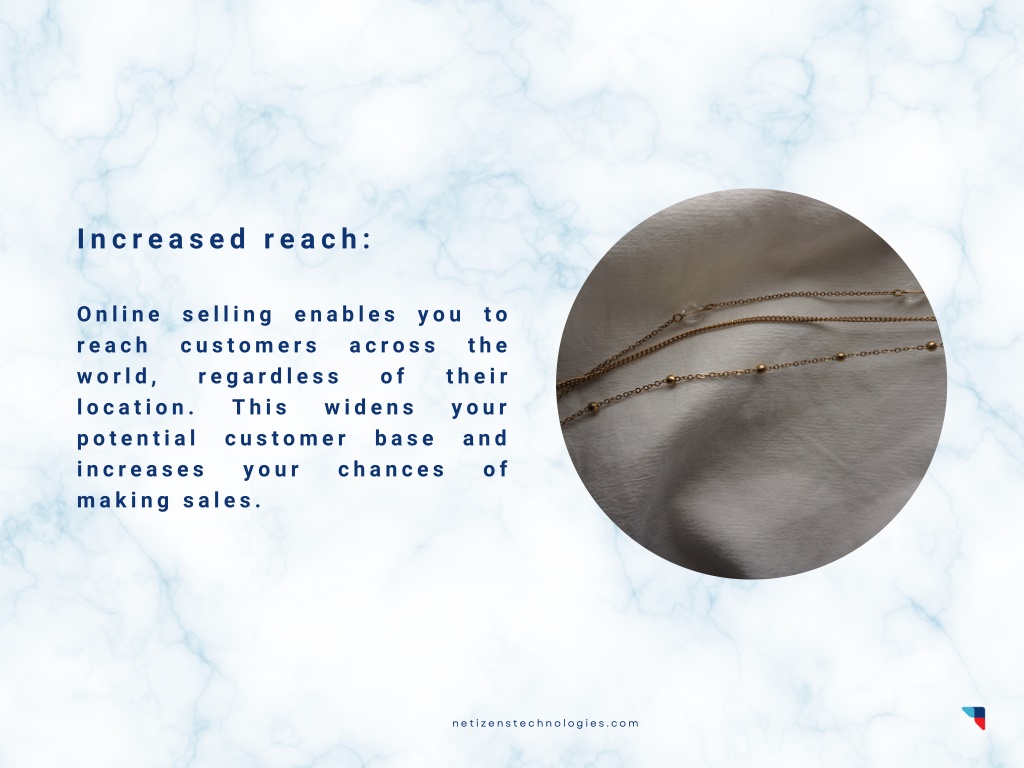 Increased reach:

Online selling enables you to reach customers across the world, regardless of their location. This widens your potential customer base and increases your chances of making sales.

netizenstechnologies.com